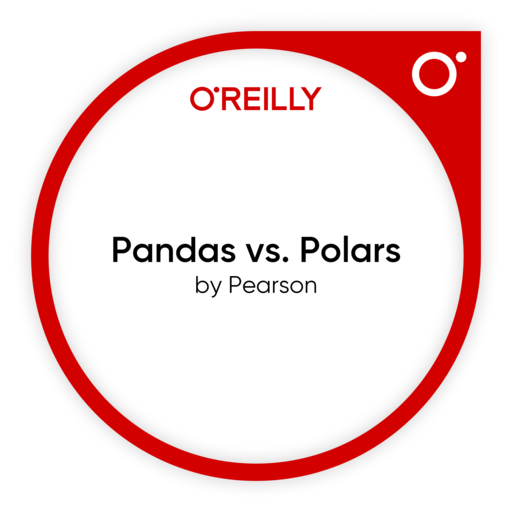 O'REILLY

Pandas vs. Polars
by Pearson